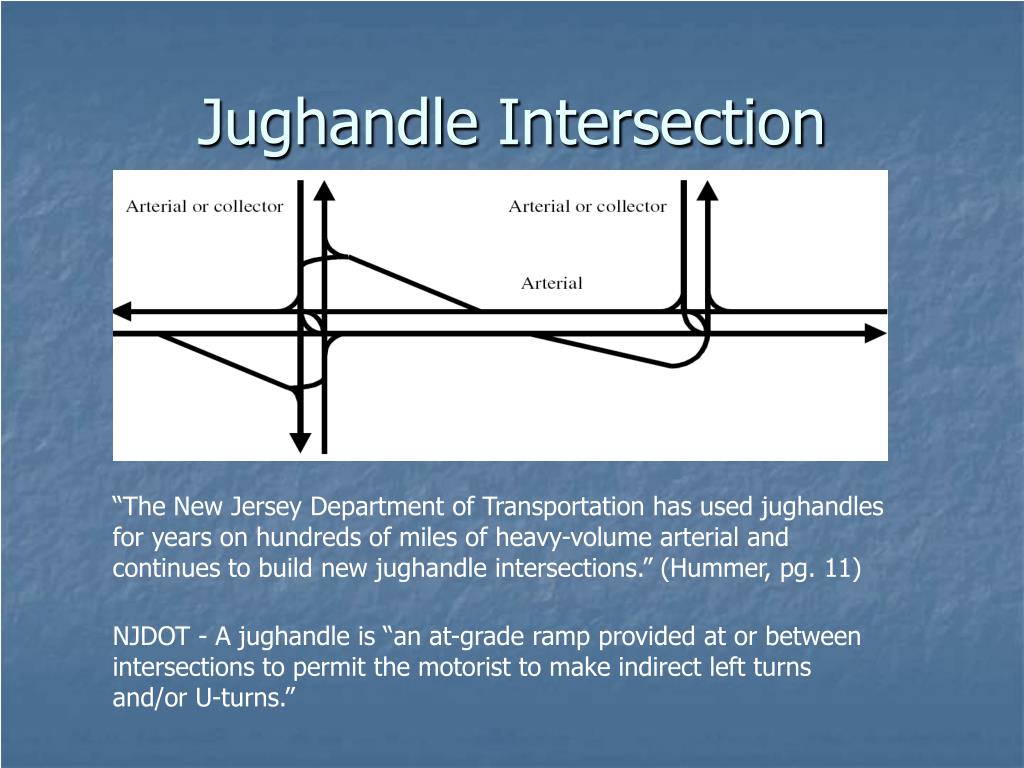 Jughandle Intersection

Arterial or collector

Arterial or collector

Arterial

“The New Jersey Department of Transportation has used jughandles for years on hundreds of miles of heavy-volume arterial and continues to build new jughandle intersections.” (Hummer, pg. 11)

NJDOT - A jughandle is “an at-grade ramp provided at or between intersections to permit the motorist to make indirect left turns and/or U-turns.”